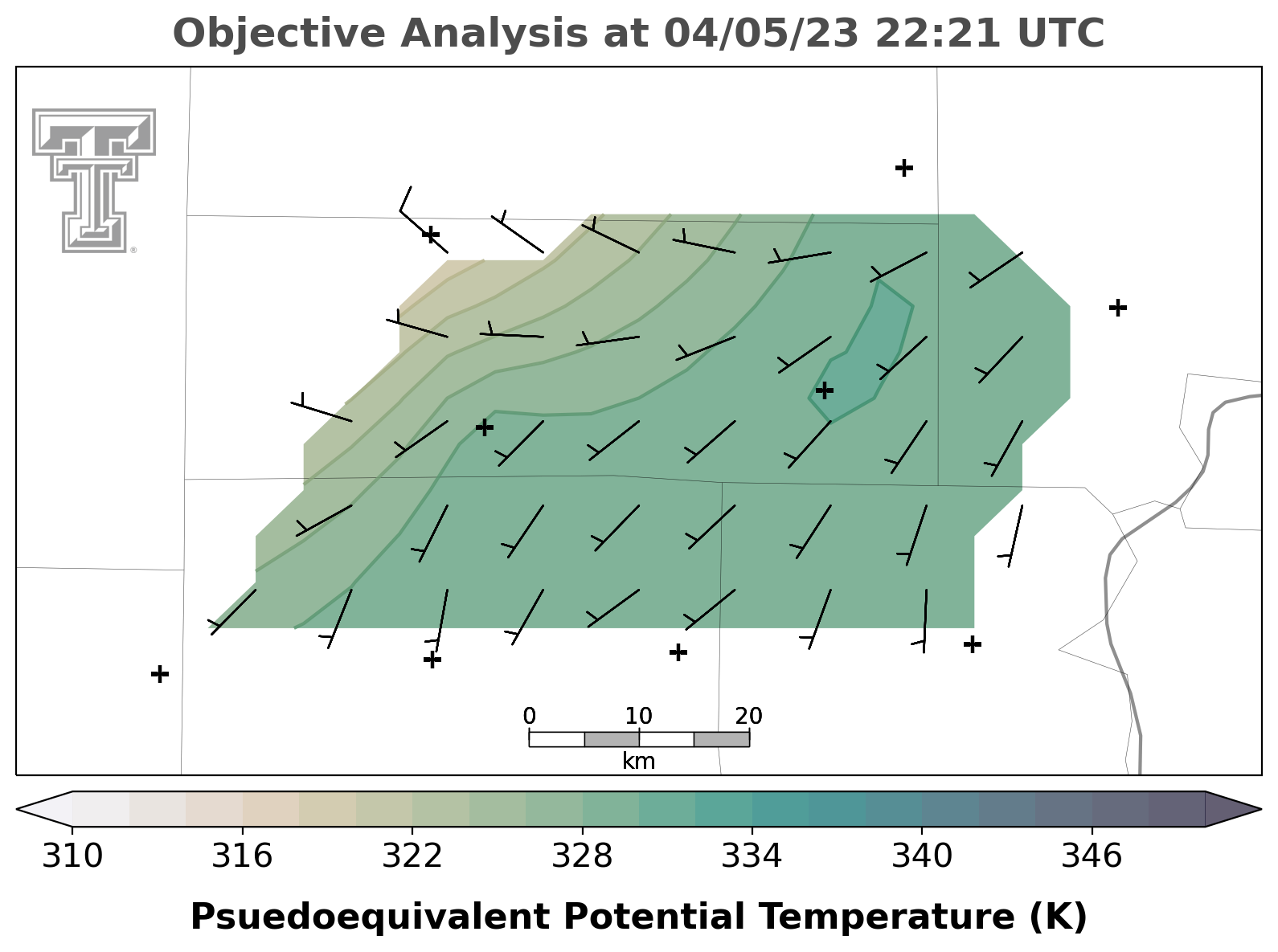 Objective Analysis at 04/05/23 22:21 UTC

0 10 20
km

310 316 322 328 334 340 346

Psuedoequivalent Potential Temperature (K)